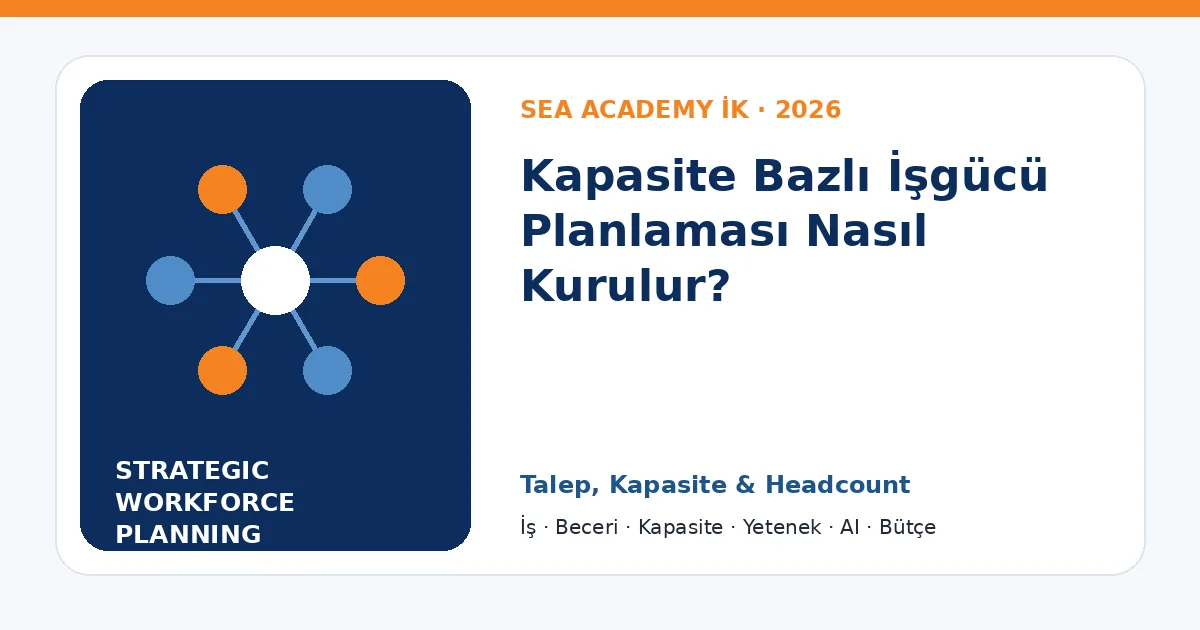 STRATEGIC WORKFORCE PLANNING

SEA ACADEMY İK · 2026

Kapasite Bazlı İşgücü Planlaması Nasıl Kurulur?

Talep, Kapasite & Headcount

İş · Beceri · Kapasite · Yetenek · AI · Bütçe